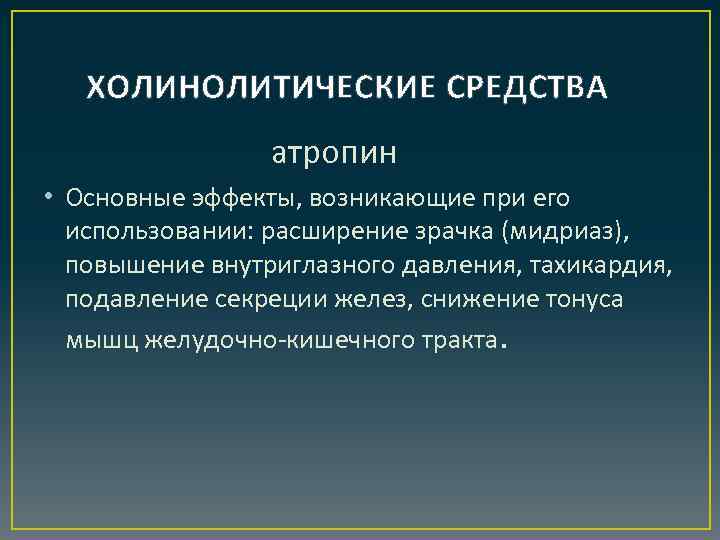 ХОЛИНОЛИТИЧЕСКИЕ СРЕДСТВА

атропин

• Основные эффекты, возникающие при его использовании: расширение зрачка (мидриаз), повышение внутриглазного давления, тахикардия, подавление секреции желез, снижение тонуса мышц желудочно-кишечного тракта.